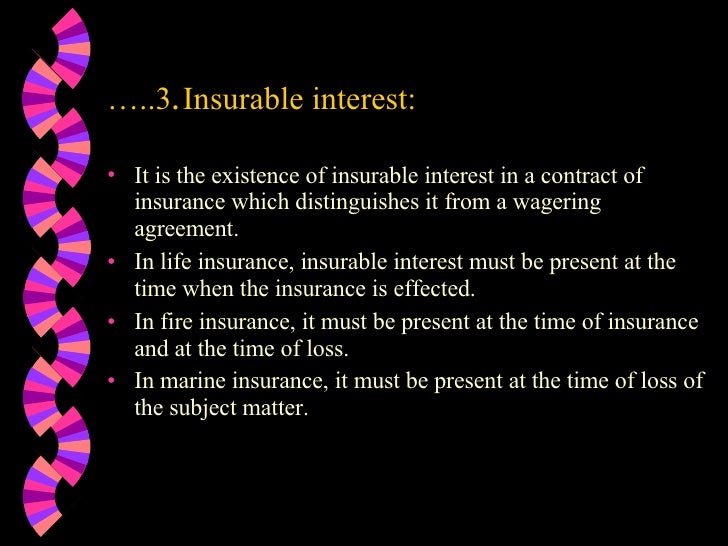 …..3. Insurable interest:

• It is the existence of insurable interest in a contract of insurance which distinguishes it from a wagering agreement.
• In life insurance, insurable interest must be present at the time when the insurance is effected.
• In fire insurance, it must be present at the time of insurance and at the time of loss.
• In marine insurance, it must be present at the time of loss of the subject matter.